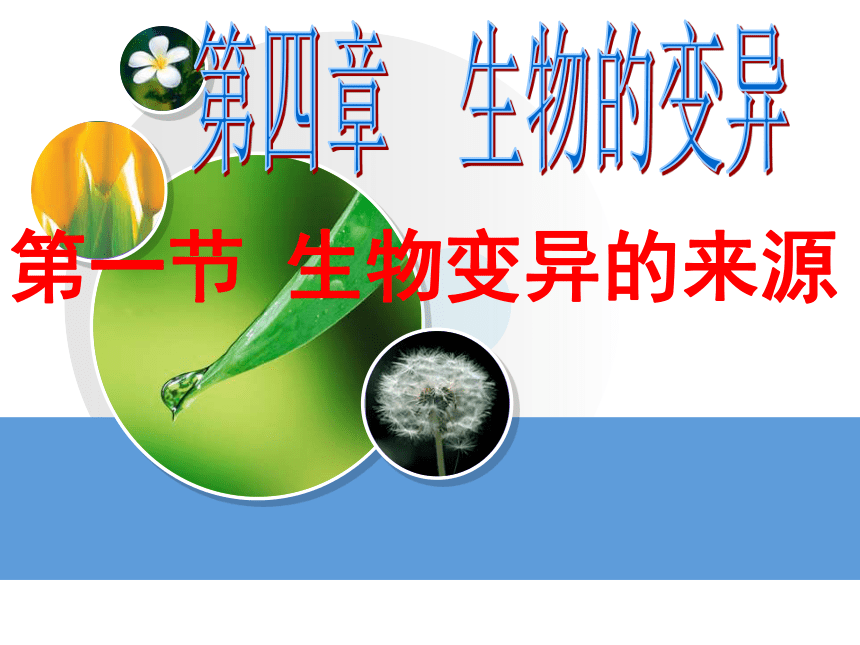 第四章　生物的变异

第一节　生物变异的来源